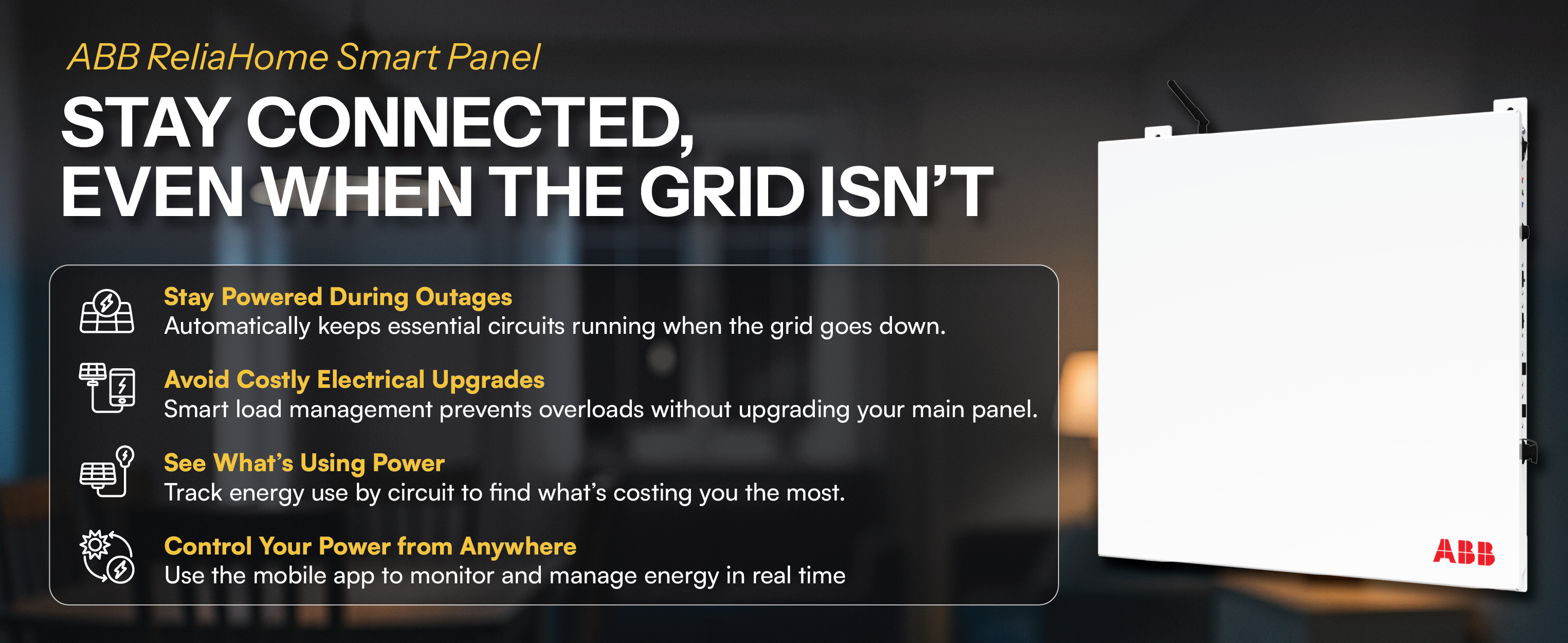 ABB ReliaHome Smart Panel

STAY CONNECTED, EVEN WHEN THE GRID ISN'T

Stay Powered During Outages
Automatically keeps essential circuits running when the grid goes down.

Avoid Costly Electrical Upgrades
Smart load management prevents overloads without upgrading your main panel.

See What's Using Power
Track energy use by circuit to find what's costing you the most.

Control Your Power from Anywhere
Use the mobile app to monitor and manage energy in real time

ABB